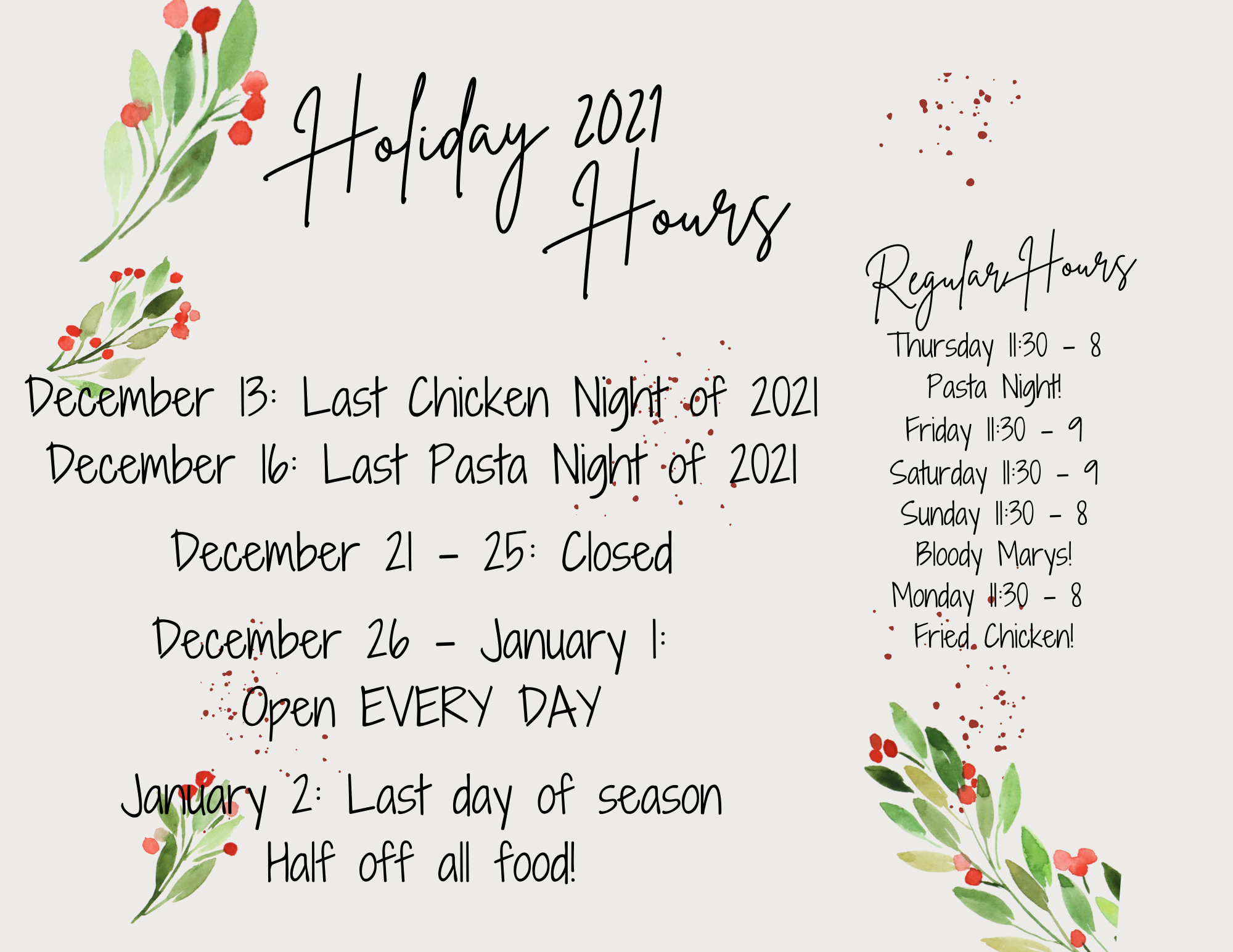 Holiday 2021 Hours

December 13: Last Chicken Night of 2021
December 16: Last Pasta Night of 2021

December 21 - 25: Closed

December 26 - January 1:
Open EVERY DAY

January 2: Last day of season
Half off all food!

Regular Hours
Thursday 11:30 - 8
Pasta Night!
Friday 11:30 - 9
Saturday 11:30 - 9
Sunday 11:30 - 8
Bloody Marys!
Monday 11:30 - 8
Fried Chicken!